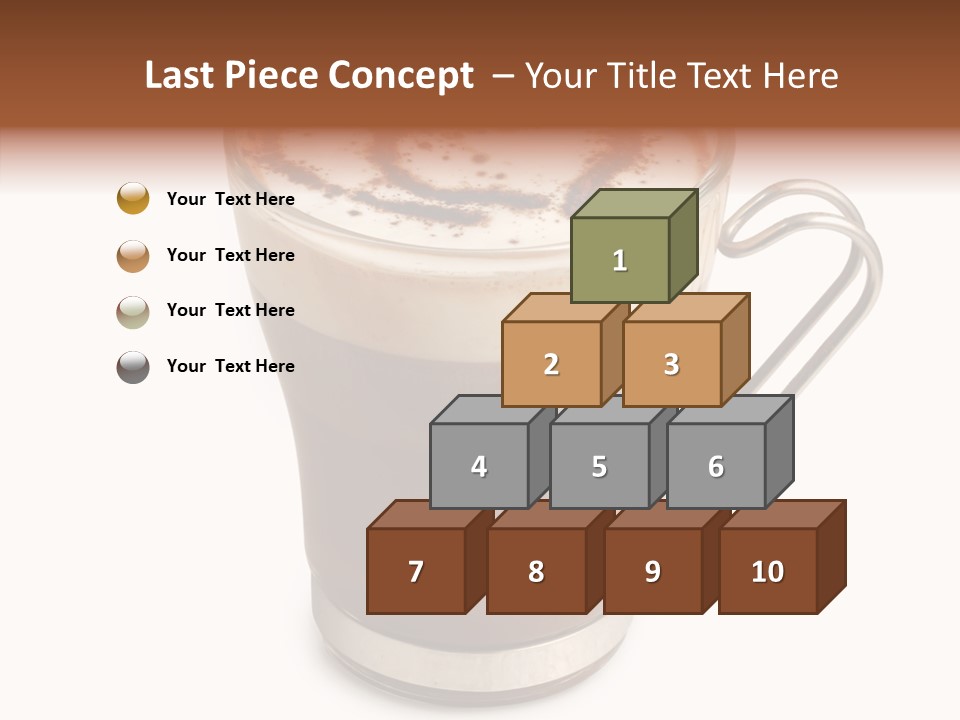 Last Piece Concept – Your Title Text Here

Your Text Here

Your Text Here

Your Text Here

Your Text Here

1

2

3

4

5

6

7

8

9

10